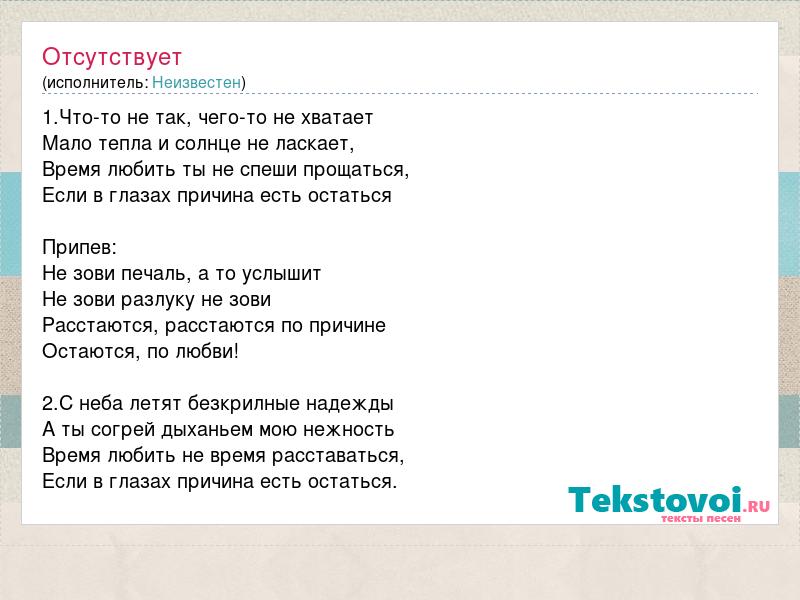 Отсутствует
(исполнитель: Неизвестен)

1.Что-то не так, чего-то не хватает
Мало тепла и солнце не ласкает,
Время любить ты не спеши прощаться,
Если в глазах причина есть остаться

Припев:
Не зови печаль, а то услышит
Не зови разлуку не зови
Расстаются, расстаются по причине
Остаются, по любви!

2.С неба летят безкрилные надежды
А ты согрей дыханьем мою нежность
Время любить не время расставаться,
Если в глазах причина есть остаться.

Tekstovoi.RU
тексты песен